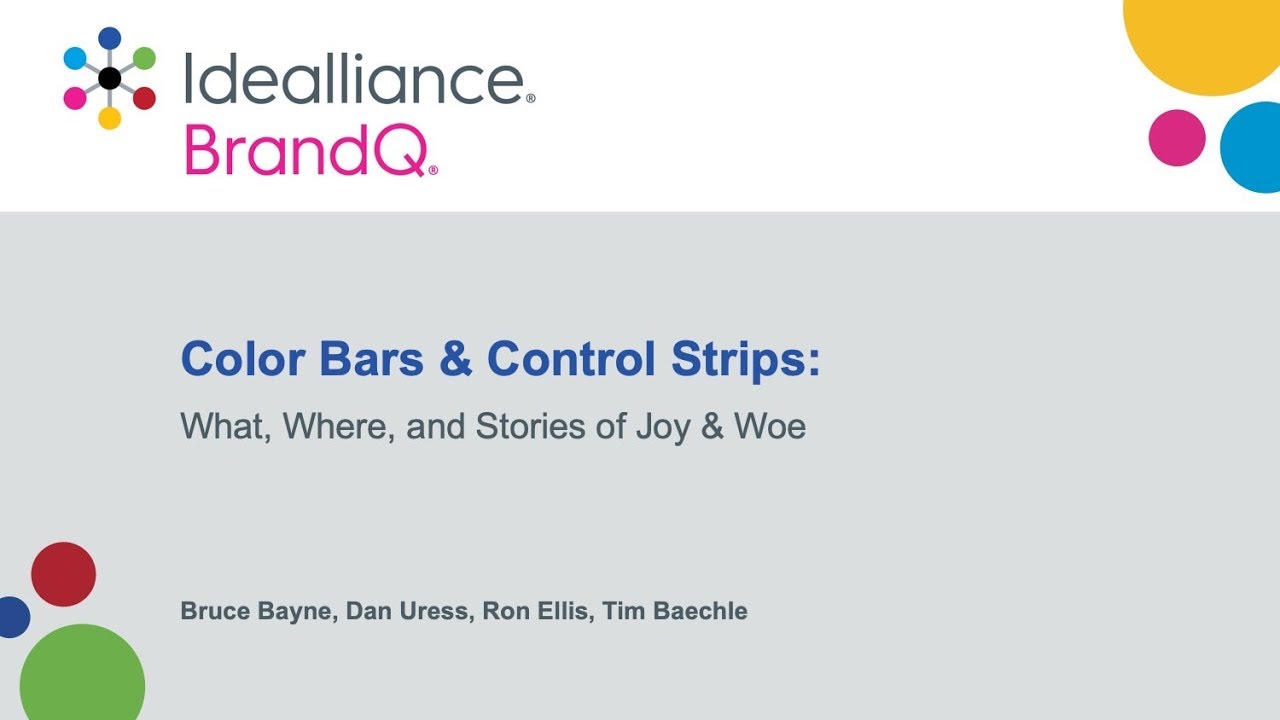 Idealliance®
BrandQ®

Color Bars & Control Strips:
What, Where, and Stories of Joy & Woe

Bruce Bayne, Dan Uress, Ron Ellis, Tim Baechle